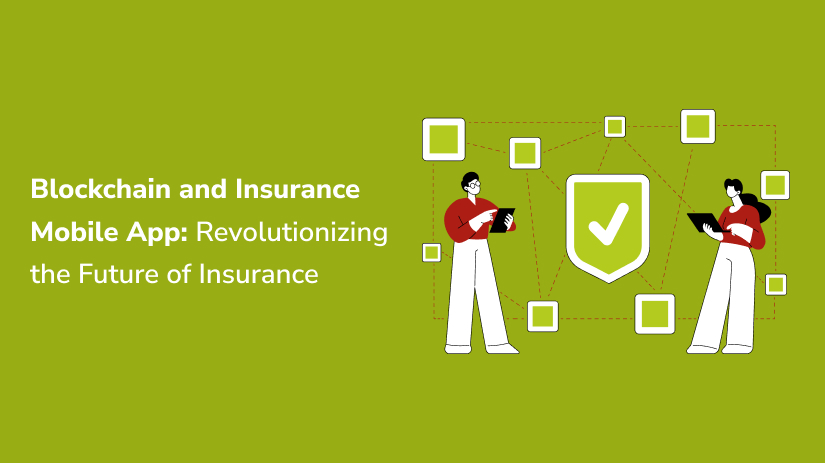 Blockchain and Insurance Mobile App: Revolutionizing the Future of Insurance